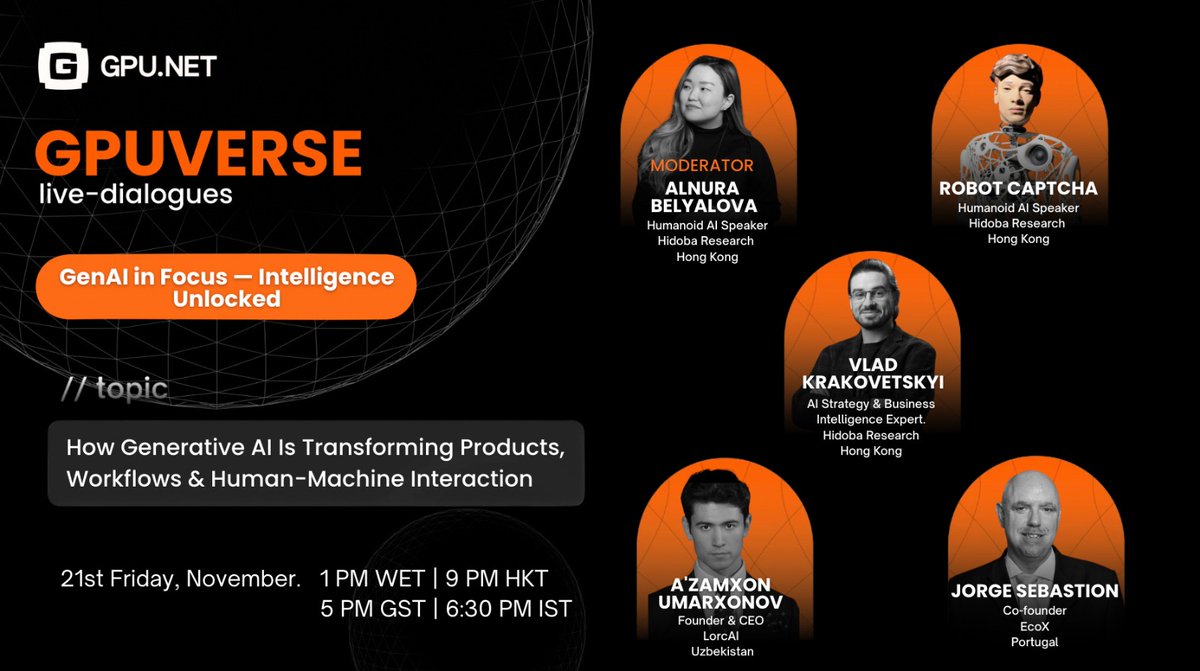 GPU.NET

GPUVERSE
live-dialogues

GenAI in Focus — Intelligence Unlocked

// topic

How Generative AI Is Transforming Products, Workflows & Human-Machine Interaction

21st Friday, November. 1 PM WET | 9 PM HKT
5 PM GST | 6:30 PM IST

MODERATOR
ALNURA BELYALOVA
Humanoid AI Speaker
Hidoba Research
Hong Kong

ROBOT CAPTCHA
Humanoid AI Speaker
Hidoba Research
Hong Kong

VLAD KRAKOVETSKYI
AI Strategy & Business Intelligence Expert.
Hidoba Research
Hong Kong

A'ZAMXON UMARXONOV
Founder & CEO
LorcAI
Uzbekistan

JORGE SEBASTION
Co-founder
EcoX
Portugal